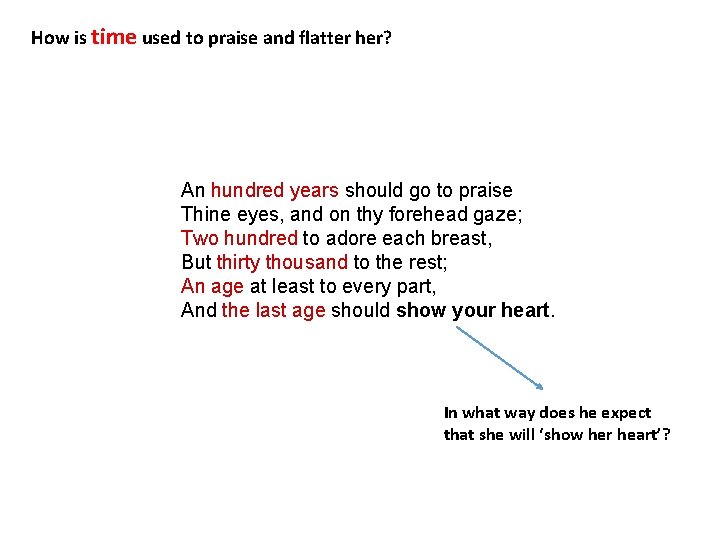 How is time used to praise and flatter her?

An hundred years should go to praise
Thine eyes, and on thy forehead gaze;
Two hundred to adore each breast,
But thirty thousand to the rest;
An age at least to every part,
And the last age should show your heart.

In what way does he expect that she will 'show her heart'?